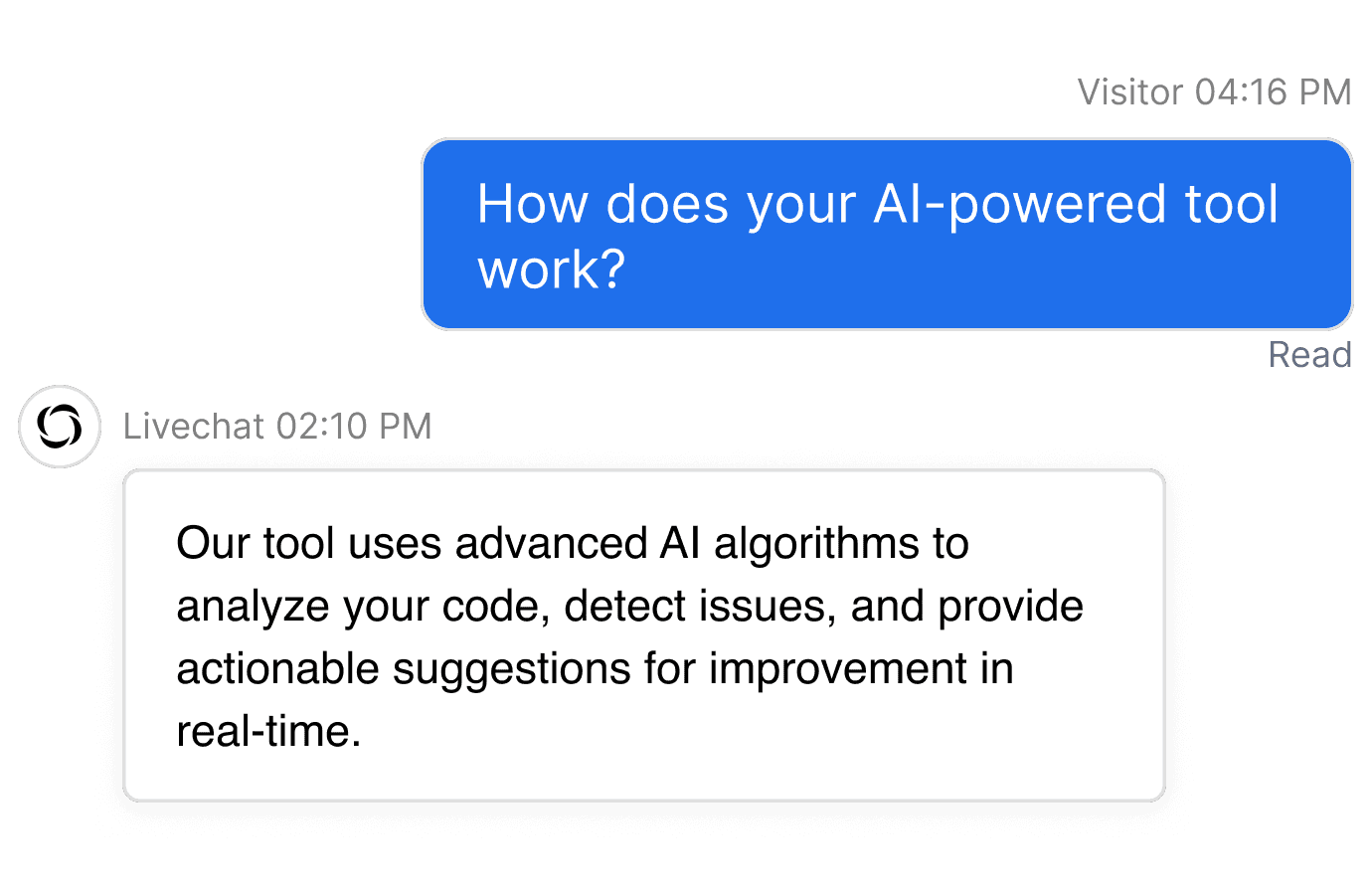 Visitor 04:16 PM

How does your AI-powered tool work?

Read

Livechat 02:10 PM

Our tool uses advanced AI algorithms to analyze your code, detect issues, and provide actionable suggestions for improvement in real-time.